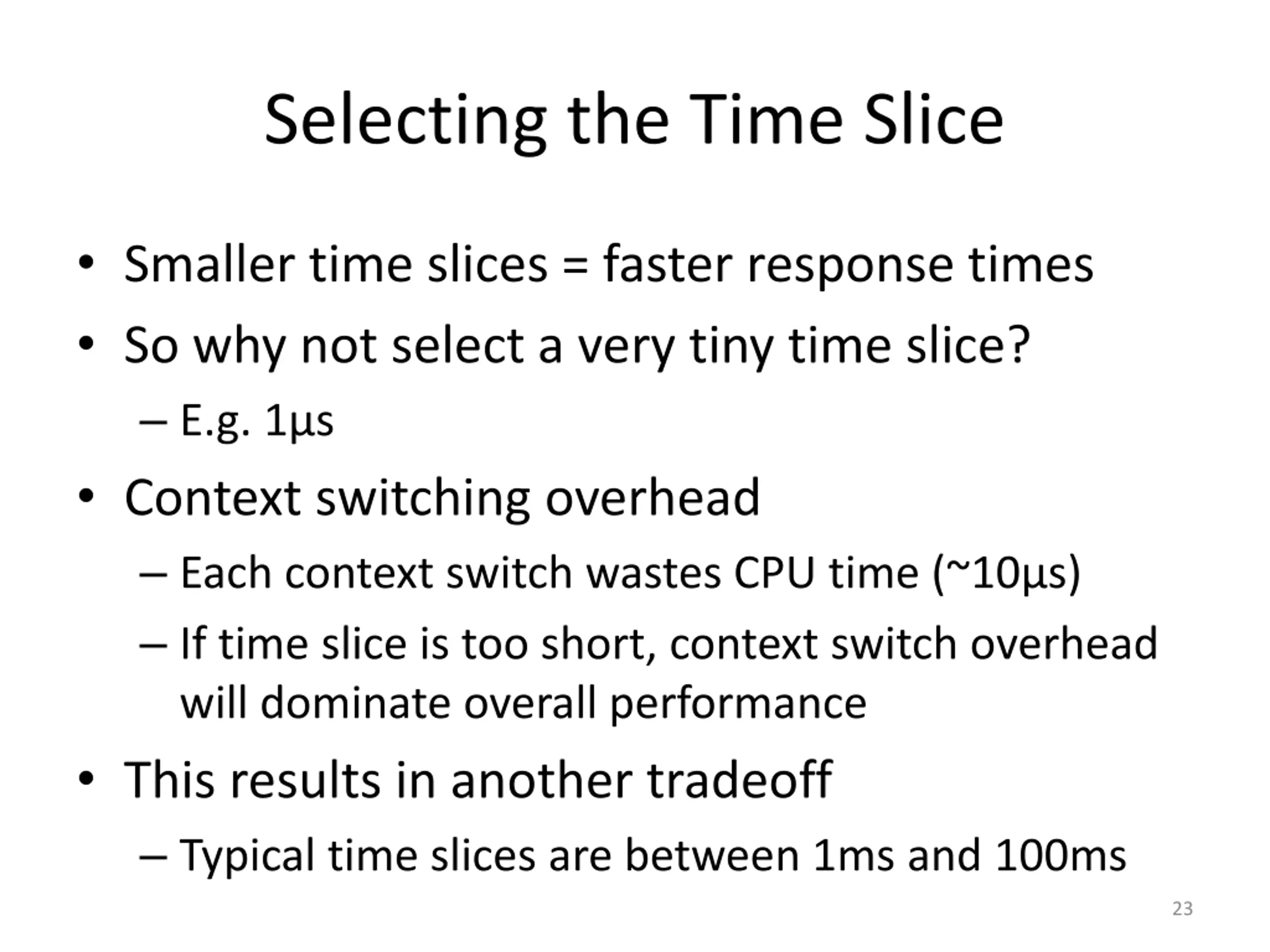 Selecting the Time Slice

• Smaller time slices = faster response times
• So why not select a very tiny time slice?
  – E.g. 1μs
• Context switching overhead
  – Each context switch wastes CPU time (~10μs)
  – If time slice is too short, context switch overhead will dominate overall performance
• This results in another tradeoff
  – Typical time slices are between 1ms and 100ms

23